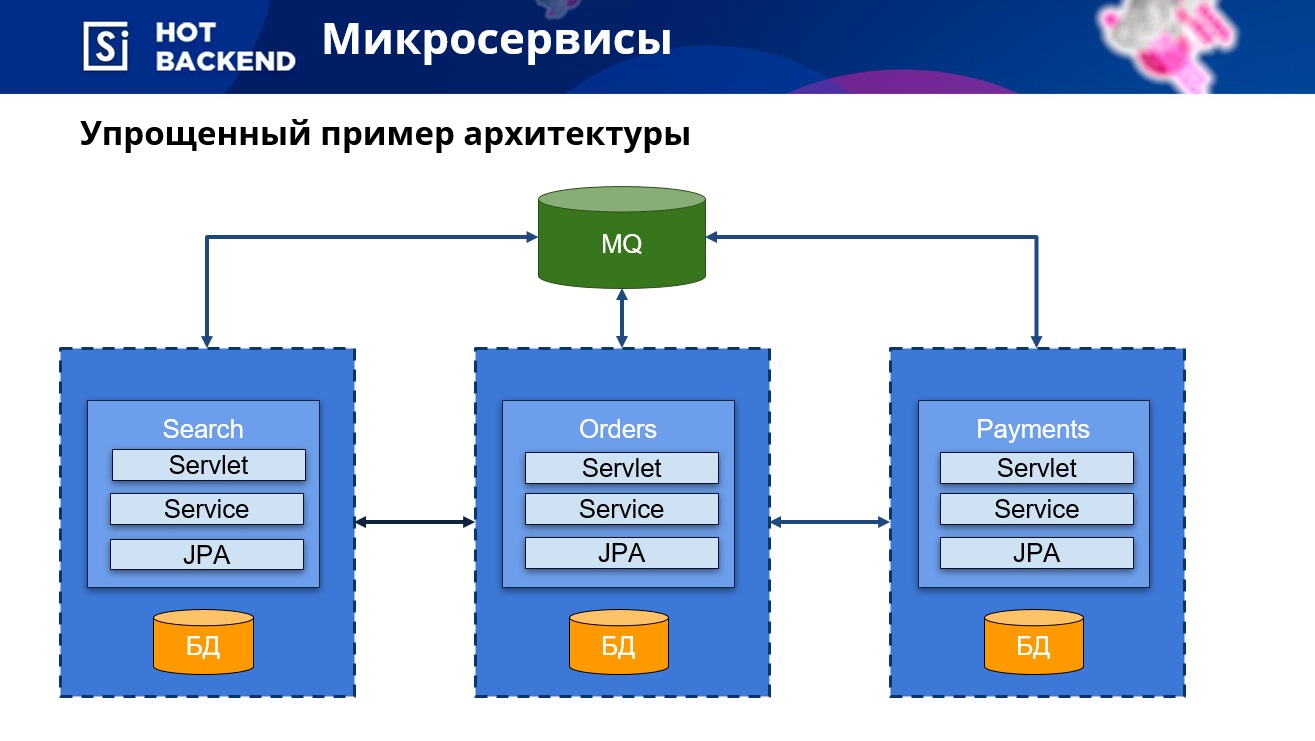 Si HOT BACKEND Микросервисы

Упрощенный пример архитектуры

MQ

Search
Servlet
Service
JPA
БД

Orders
Servlet
Service
JPA
БД

Payments
Servlet
Service
JPA
БД